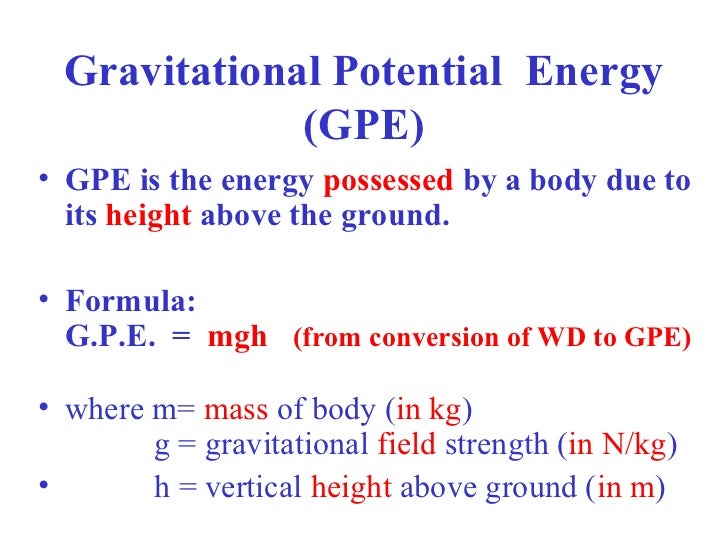 Gravitational Potential Energy (GPE)

• GPE is the energy possessed by a body due to its height above the ground.

• Formula:
G.P.E. = mgh (from conversion of WD to GPE)

• where m= mass of body (in kg)
g = gravitational field strength (in N/kg)
• h = vertical height above ground (in m)